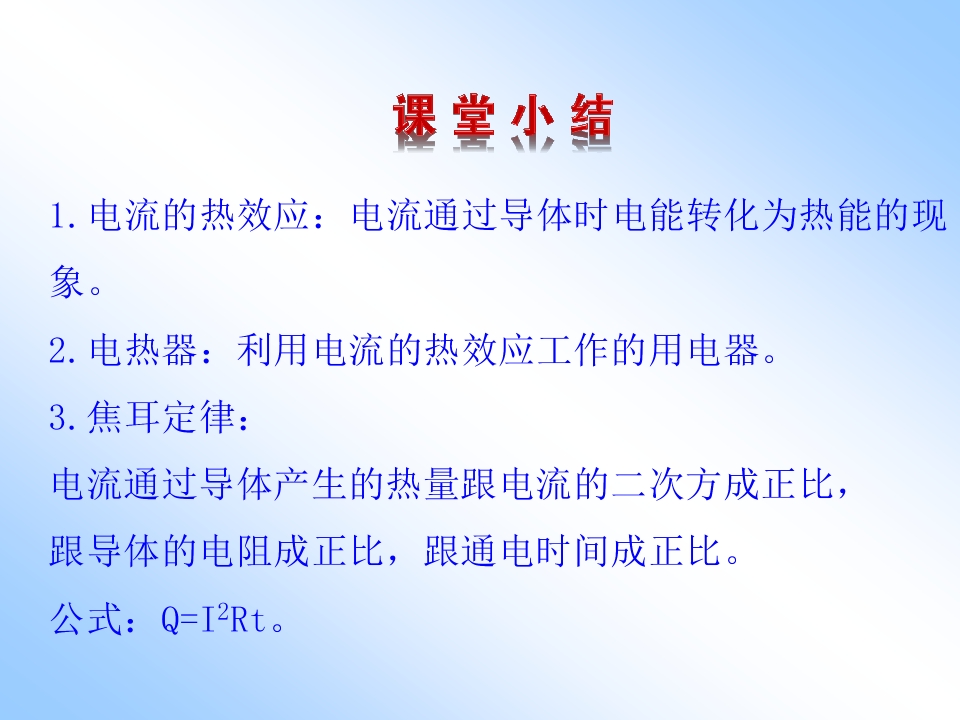 课堂小结

1.电流的热效应：电流通过导体时电能转化为热能的现象。

2.电热器：利用电流的热效应工作的用电器。

3.焦耳定律：

电流通过导体产生的热量跟电流的二次方成正比，跟导体的电阻成正比，跟通电时间成正比。

公式：$Q=I^2Rt$。